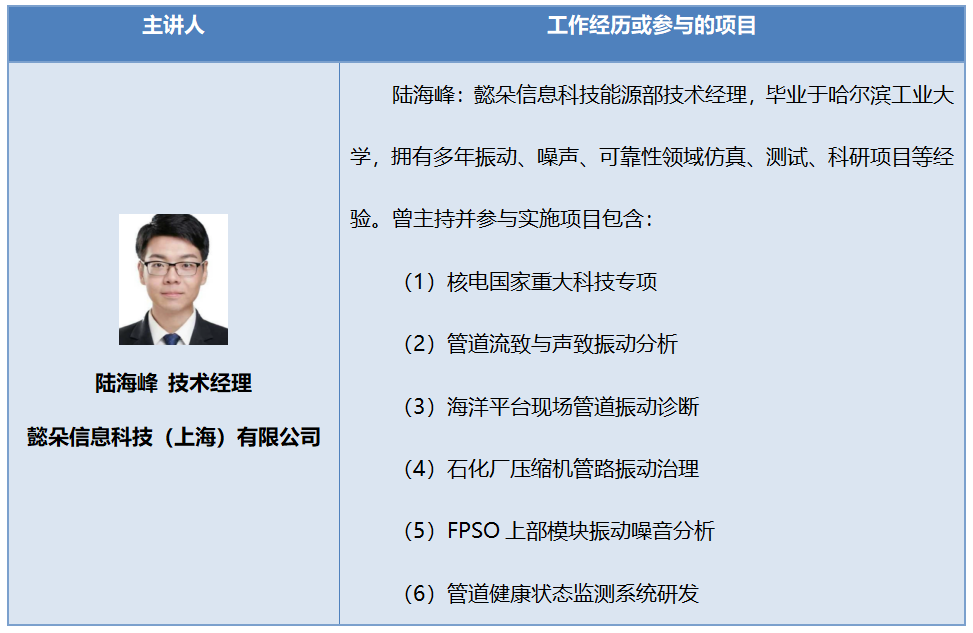 | 主讲人 | 工作经历或参与的项目 |
|---|---|
| 陆海峰 技术经理<br>懿朵信息科技（上海）有限公司 | 陆海峰：懿朵信息科技能源部技术经理，毕业于哈尔滨工业大学，拥有多年振动、噪声、可靠性领域仿真、测试、科研项目等经验。曾主持并参与实施项目包含：<br>（1）核电国家重大科技专项<br>（2）管道流致与声致振动分析<br>（3）海洋平台现场管道振动诊断<br>（4）石化厂压缩机管路振动治理<br>（5）FPSO 上部模块振动噪音分析<br>（6）管道健康状态监测系统研发 |